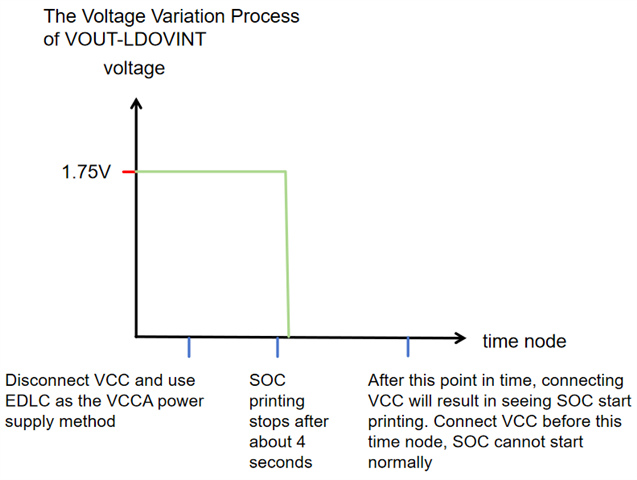 The Voltage Variation Process of VOUT-LDOVINT

voltage

1.75V

time node

Disconnect VCC and use EDLC as the VCCA power supply method

SOC printing stops after about 4 seconds

After this point in time, connecting VCC will result in seeing SOC start printing. Connect VCC before this time node, SOC cannot start normally